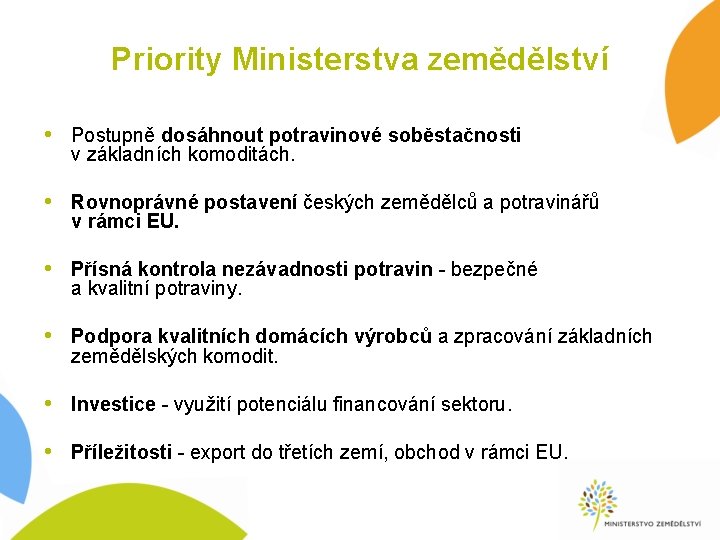 Priority Ministerstva zemědělství

• Postupně dosáhnout potravinové soběstačnosti v základních komoditách.

• Rovnoprávné postavení českých zemědělců a potravinářů v rámci EU.

• Přísná kontrola nezávadnosti potravin - bezpečné a kvalitní potraviny.

• Podpora kvalitních domácích výrobců a zpracování základních zemědělských komodit.

• Investice - využití potenciálu financování sektoru.

• Příležitosti - export do třetích zemí, obchod v rámci EU.

MINISTERSTVO ZEMĚDĚLSTVÍ